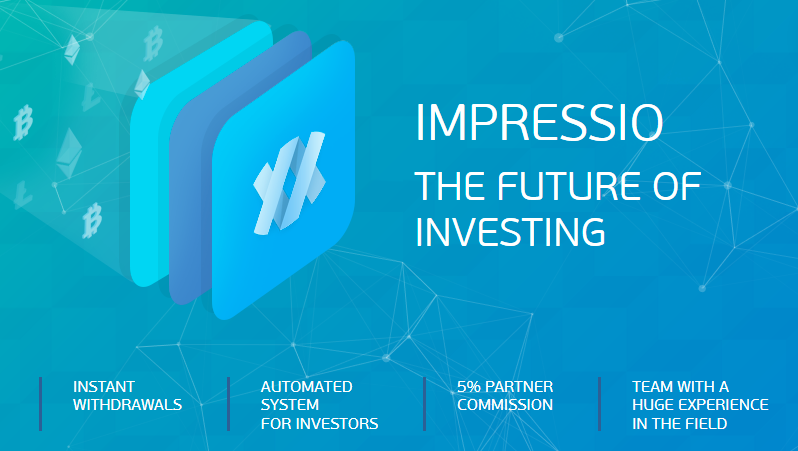 IMPRESSIO
THE FUTURE OF INVESTING

INSTANT WITHDRAWALS

AUTOMATED SYSTEM FOR INVESTORS

5% PARTNER COMMISSION

TEAM WITH A HUGE EXPERIENCE IN THE FIELD